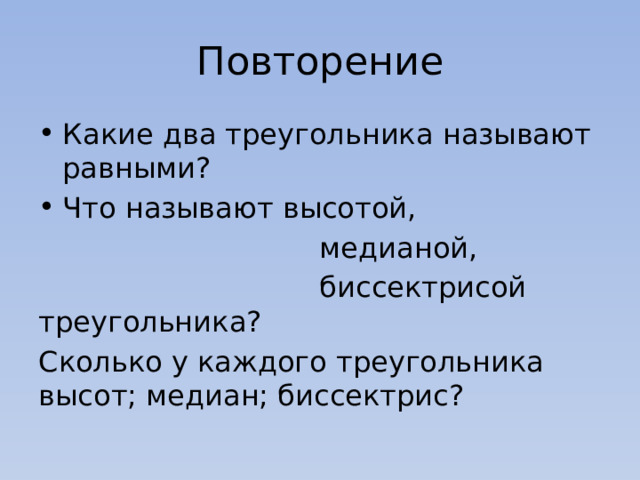 Повторение

• Какие два треугольника называют равными?
• Что называют высотой,
медианой,
биссектрисой
треугольника?
Сколько у каждого треугольника высот; медиан; биссектрис?